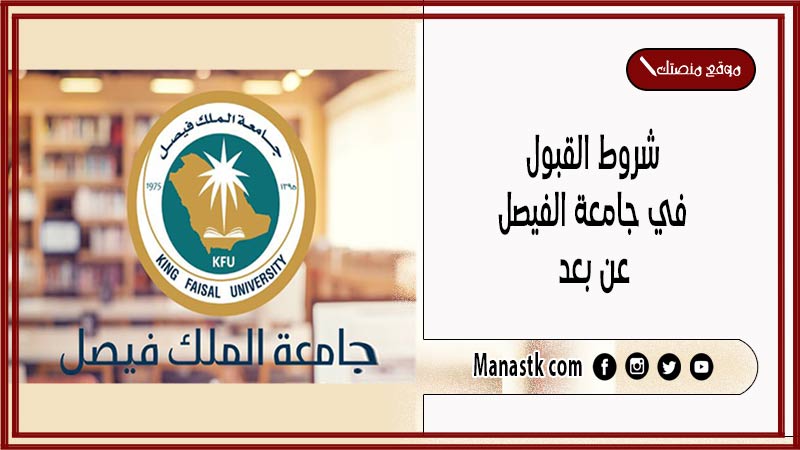 موقع منصتك

شروط القبول
في جامعة الفيصل
عن بعد

Manastk com

جامعة الملك فيصل
1975
١٣٩٥
KFU
KING FAISAL UNIVERSITY

جامعة الملك فيصل